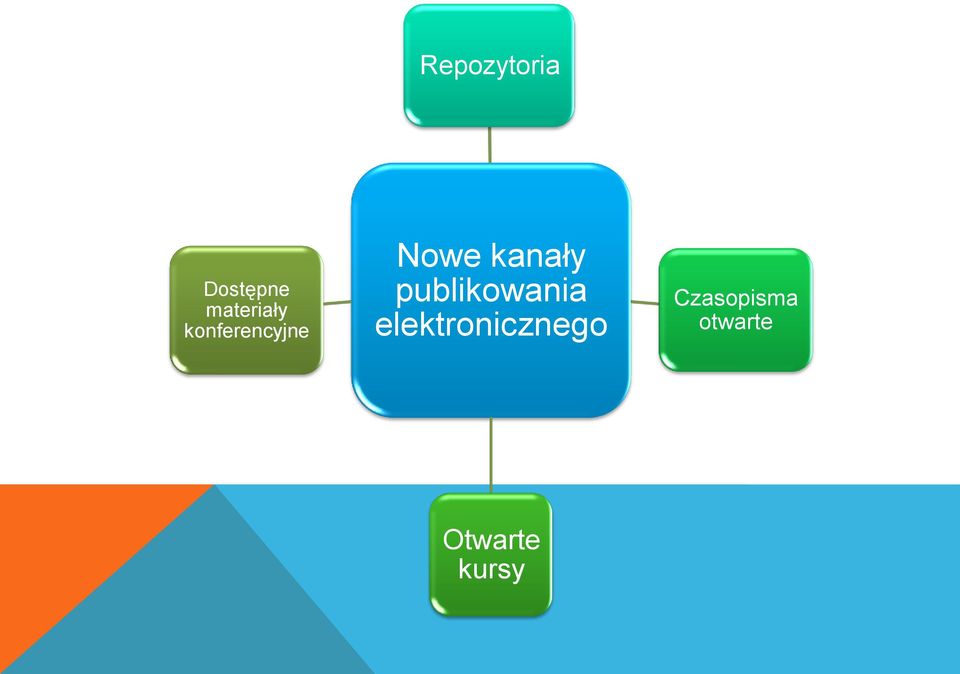 Repozytoria

Dostępne materiały konferencyjne

Nowe kanały publikowania elektronicznego

Czasopisma otwarte

Otwarte kursy